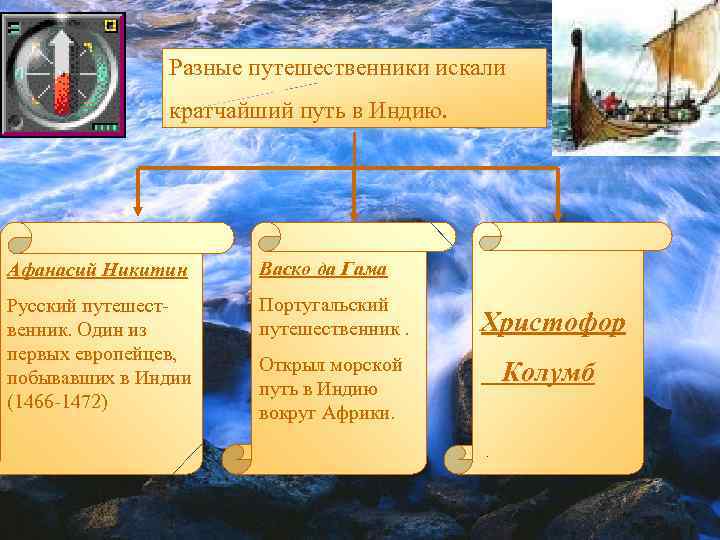 Разные путешественники искали кратчайший путь в Индию.

Афанасий Никитин

Русский путешественник. Один из первых европейцев, побывавших в Индии (1466-1472)

Васко да Гама

Португальский путешественник .

Открыл морской путь в Индию вокруг Африки.

Христофор Колумб